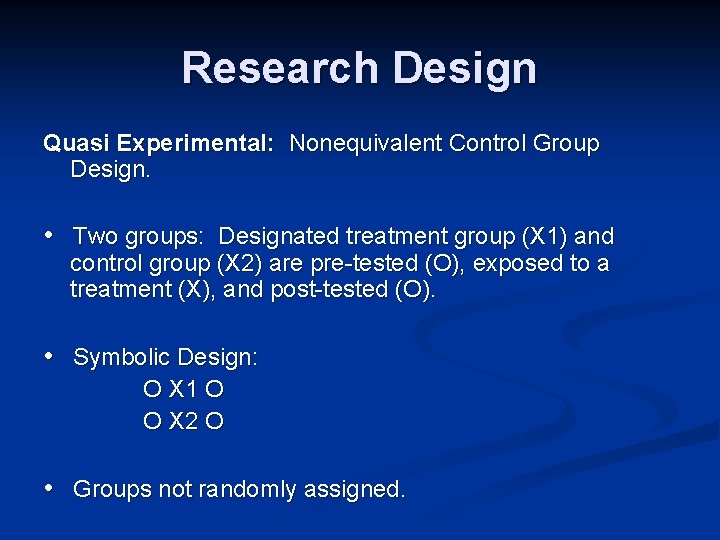 Research Design

Quasi Experimental: Nonequivalent Control Group Design.

• Two groups: Designated treatment group (X1) and control group (X2) are pre-tested (O), exposed to a treatment (X), and post-tested (O).

• Symbolic Design:
O X1 O
O X2 O

• Groups not randomly assigned.